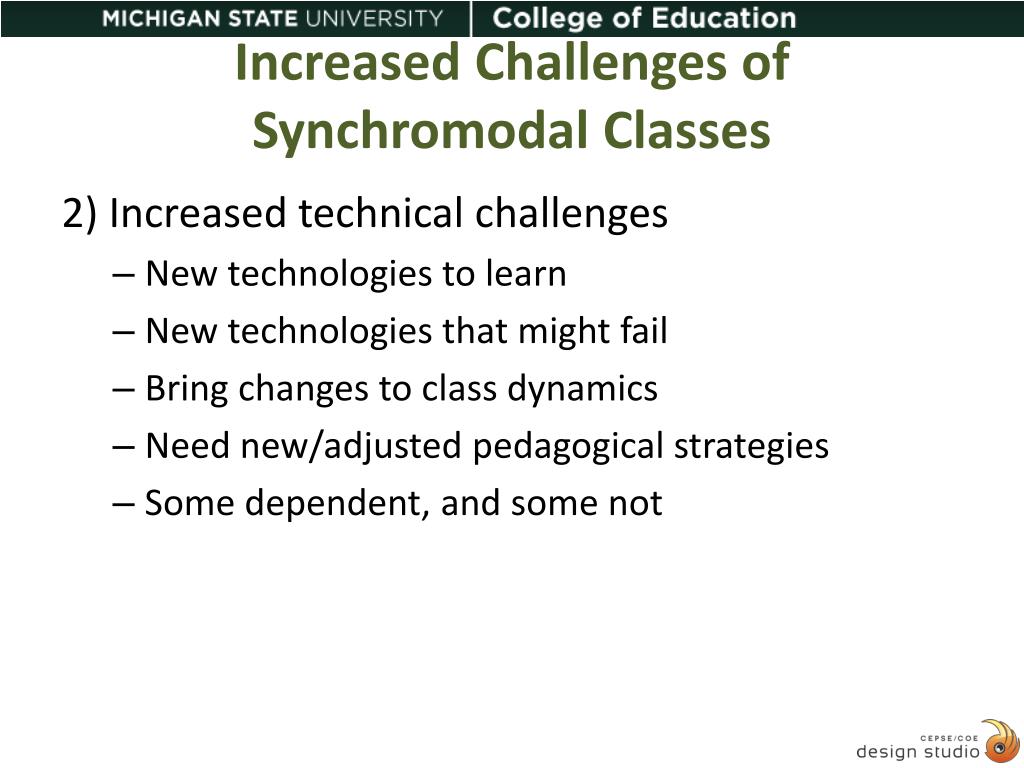 MICHIGAN STATE UNIVERSITY | College of Education

Increased Challenges of Synchromodal Classes

2) Increased technical challenges
– New technologies to learn
– New technologies that might fail
– Bring changes to class dynamics
– Need new/adjusted pedagogical strategies
– Some dependent, and some not

CEPSE/COE
design studio